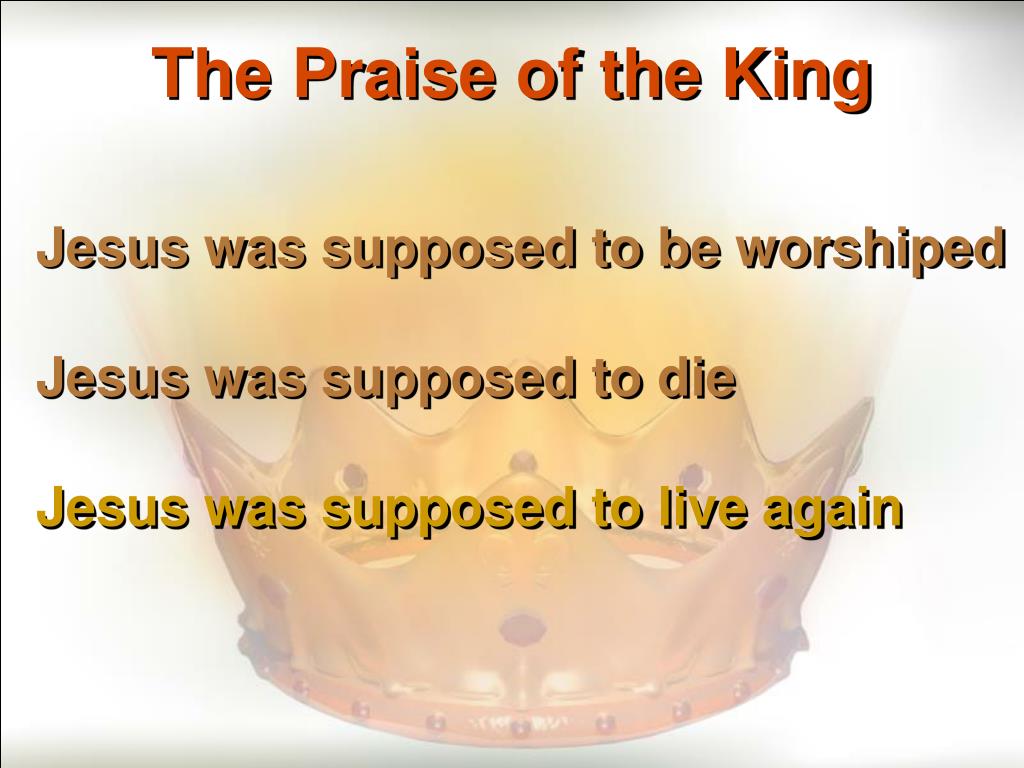 The Praise of the King

Jesus was supposed to be worshiped

Jesus was supposed to die

Jesus was supposed to live again